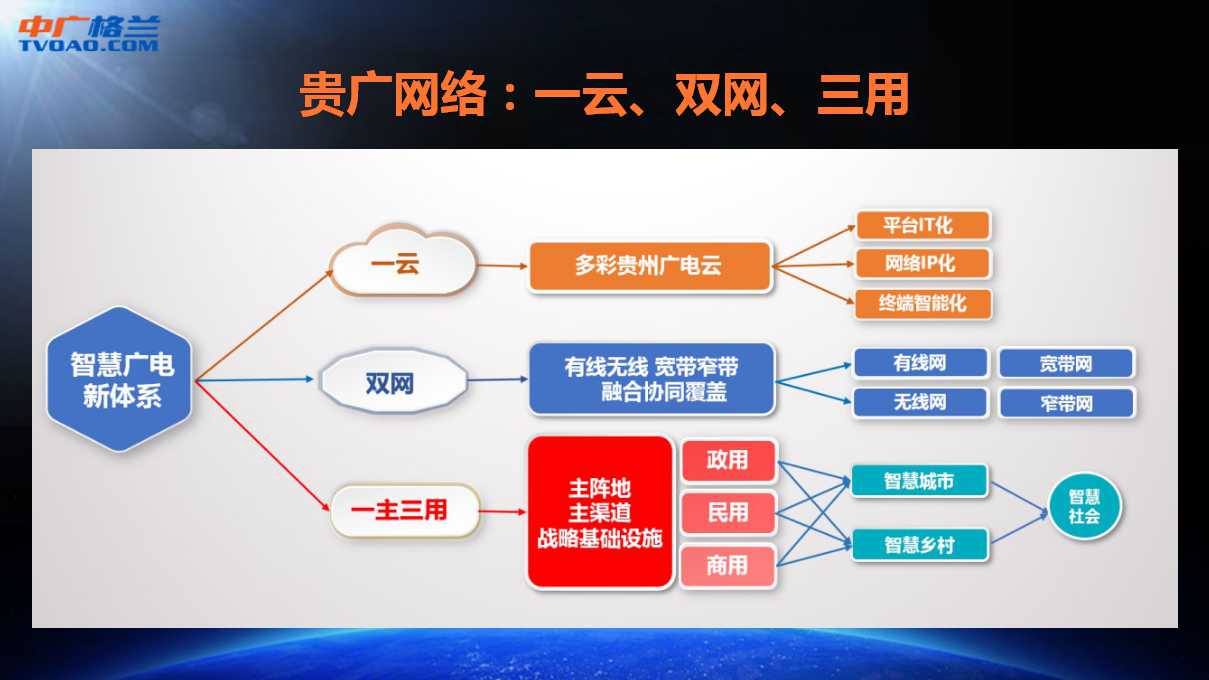 中广格兰
TVOAO.COM

贵广网络：一云、双网、三用

智慧广电新体系

一云

多彩贵州广电云

平台IT化

网络IP化

终端智能化

双网

有线无线 宽带窄带 融合协同覆盖

有线网

宽带网

无线网

窄带网

一主三用

主阵地
主渠道
战略基础设施

政用

民用

商用

智慧城市

智慧乡村

智慧社会